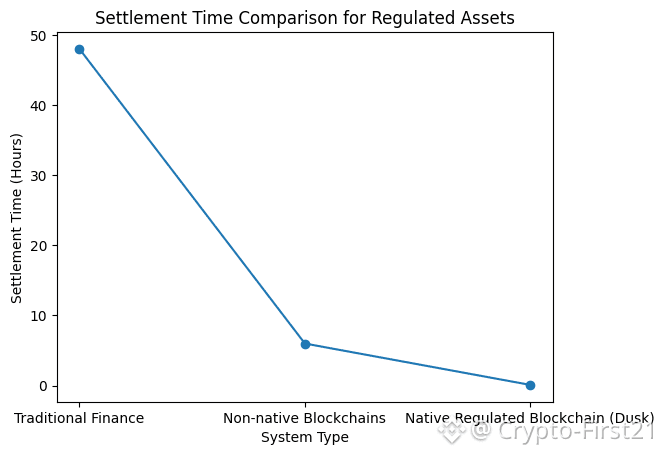 Settlement Time Comparison for Regulated Assets

Settlement Time (Hours)

50
40
30
20
10
0

Traditional Finance
Non-native Blockchains
Native Regulated Blockchain (Dusk)

System Type

@ Crypto-First21